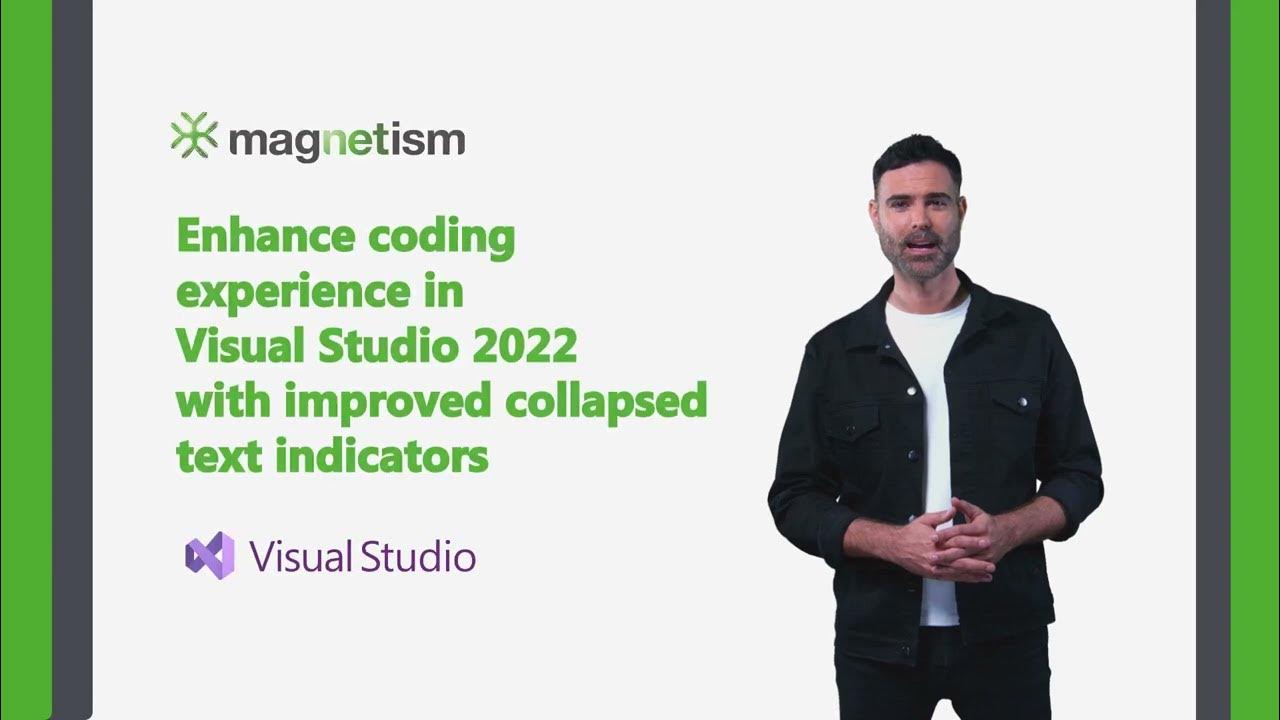 magnetism

Enhance coding experience in Visual Studio 2022 with improved collapsed text indicators

Visual Studio